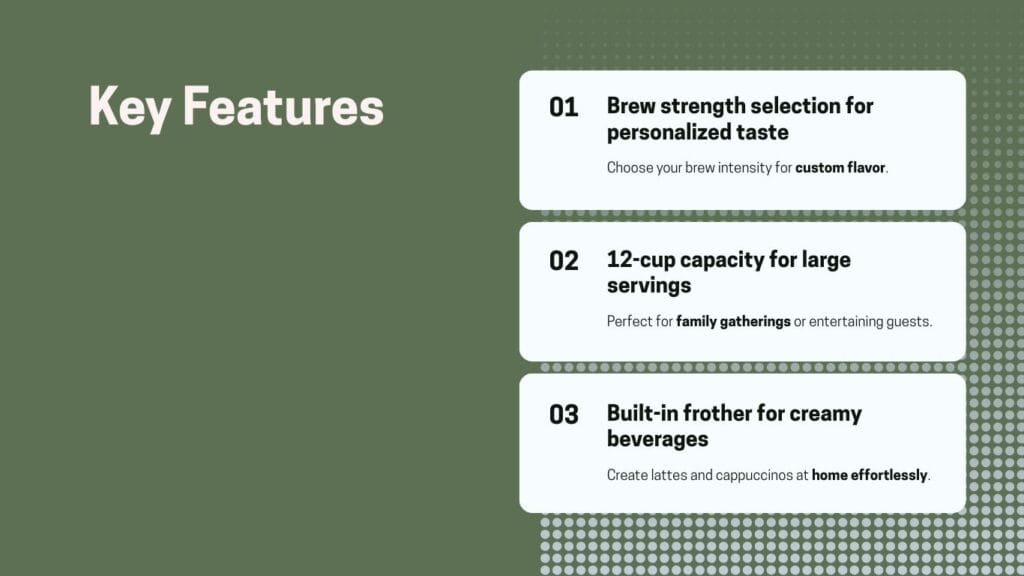 Key Features

01

Brew strength selection for personalized taste

Choose your brew intensity for custom flavor.

02

12-cup capacity for large servings

Perfect for family gatherings or entertaining guests.

03

Built-in frother for creamy beverages

Create lattes and cappuccinos at home effortlessly.